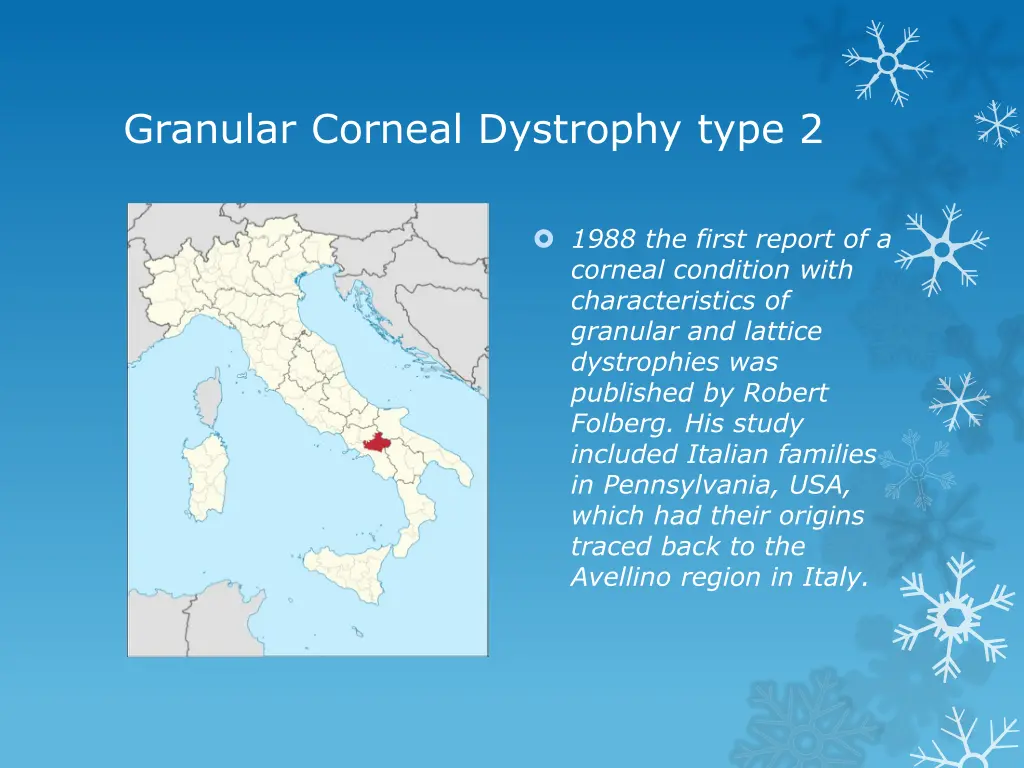 Granular Corneal Dystrophy type 2

1988 the first report of a corneal condition with characteristics of granular and lattice dystrophies was published by Robert Folberg. His study included Italian families in Pennsylvania, USA, which had their origins traced back to the Avellino region in Italy.